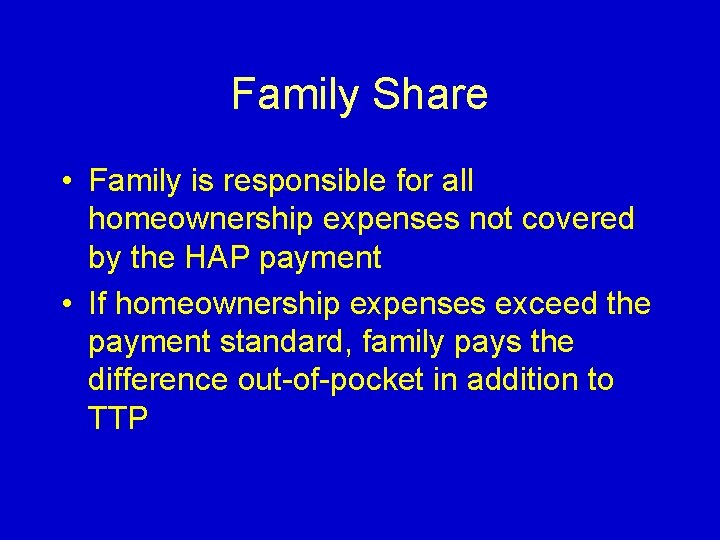 Family Share

• Family is responsible for all homeownership expenses not covered by the HAP payment
• If homeownership expenses exceed the payment standard, family pays the difference out-of-pocket in addition to TTP